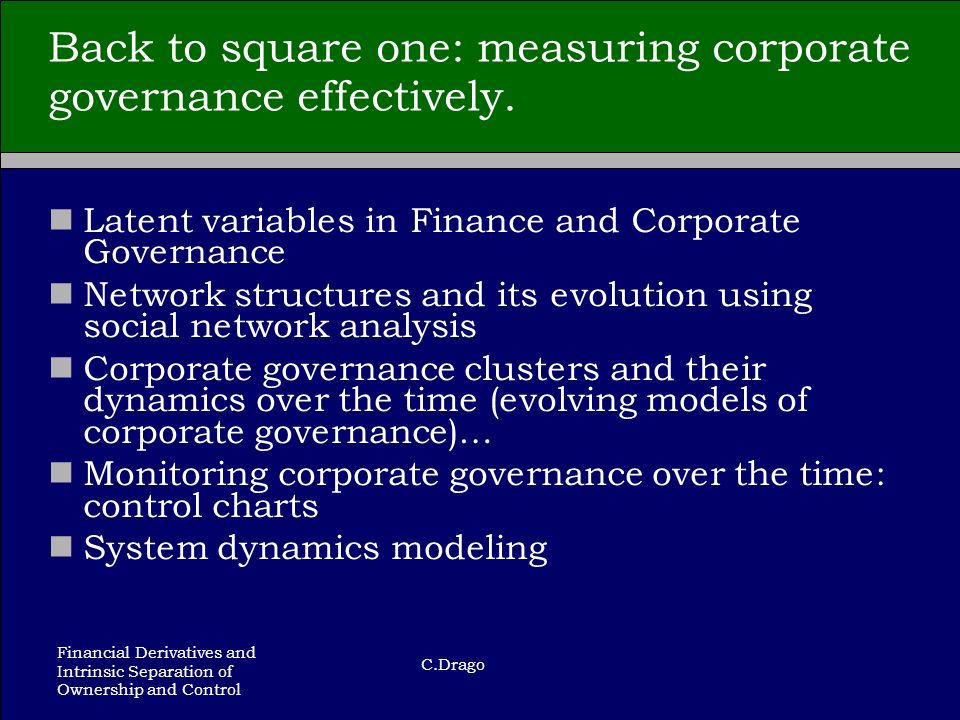 Back to square one: measuring corporate governance effectively.

Latent variables in Finance and Corporate Governance

Network structures and its evolution using social network analysis

Corporate governance clusters and their dynamics over the time (evolving models of corporate governance)…

Monitoring corporate governance over the time: control charts

System dynamics modeling

Financial Derivatives and Intrinsic Separation of Ownership and Control

C.Drago